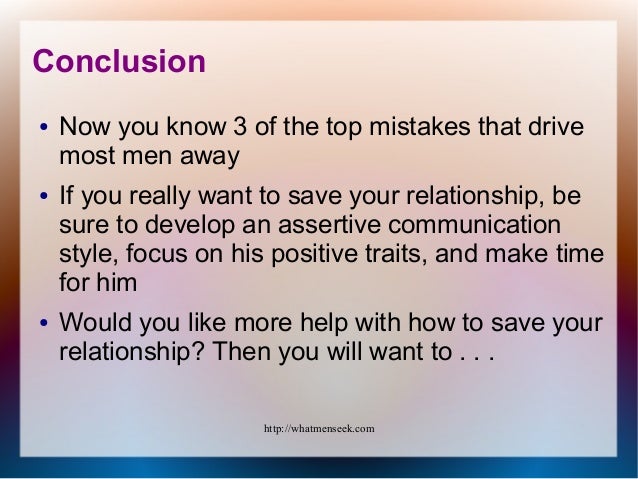 Conclusion

• Now you know 3 of the top mistakes that drive most men away

• If you really want to save your relationship, be sure to develop an assertive communication style, focus on his positive traits, and make time for him

• Would you like more help with how to save your relationship? Then you will want to . . .

http://whatmenseek.com